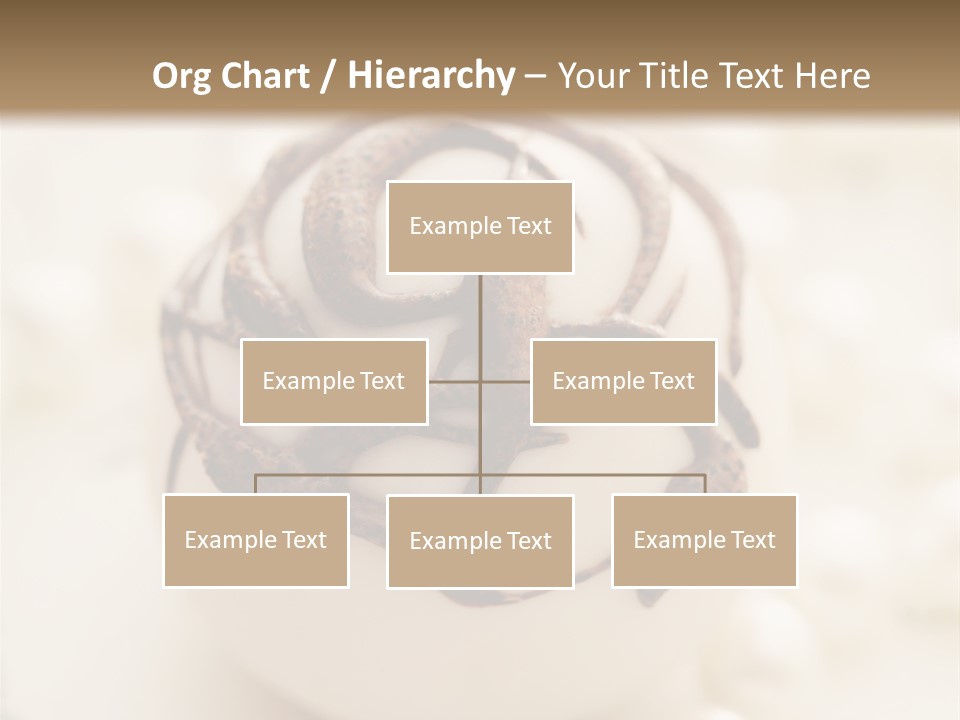 Org Chart / Hierarchy – Your Title Text Here

Example Text

Example Text

Example Text

Example Text

Example Text

Example Text